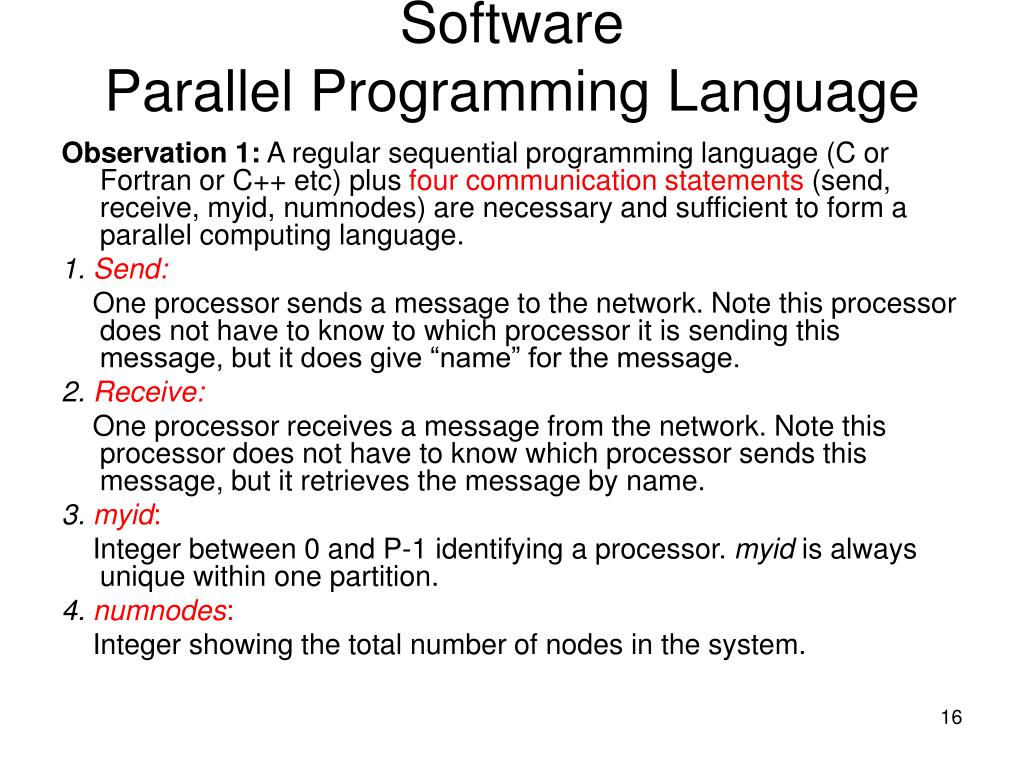 Software
Parallel Programming Language

Observation 1: A regular sequential programming language (C or Fortran or C++ etc) plus four communication statements (send, receive, myid, numnodes) are necessary and sufficient to form a parallel computing language.

1. Send:

One processor sends a message to the network. Note this processor does not have to know to which processor it is sending this message, but it does give “name” for the message.

2. Receive:

One processor receives a message from the network. Note this processor does not have to know which processor sends this message, but it retrieves the message by name.

3. myid:

Integer between 0 and P-1 identifying a processor. myid is always unique within one partition.

4. numnodes:

Integer showing the total number of nodes in the system.

16